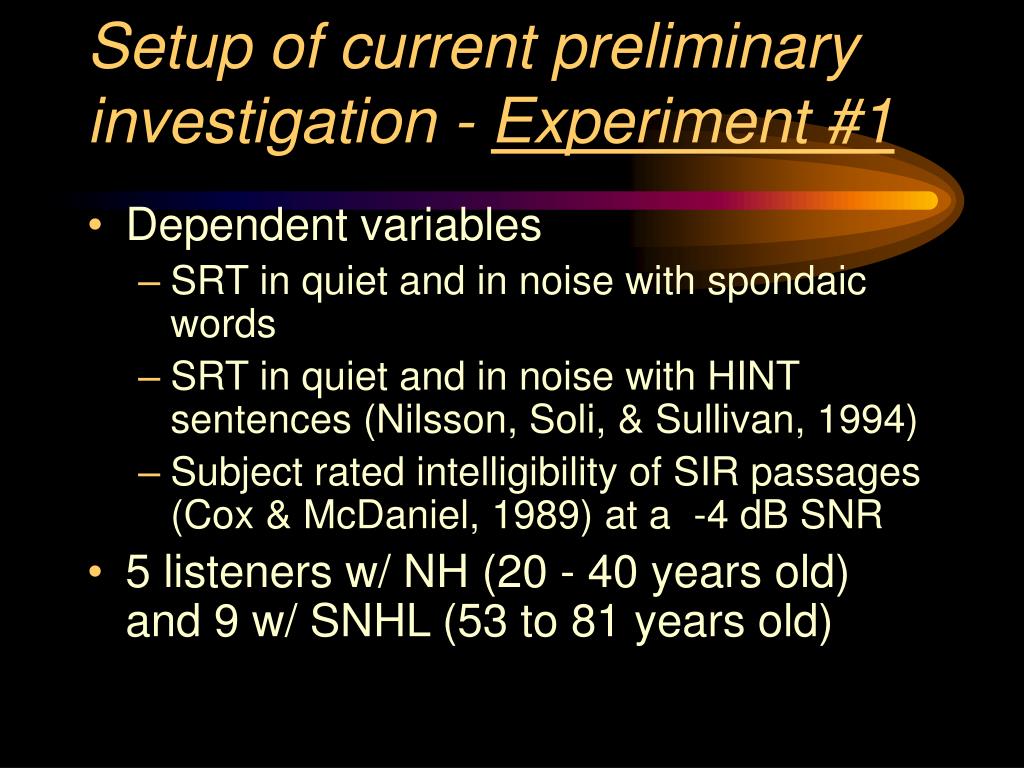 Setup of current preliminary investigation - Experiment #1

• Dependent variables
– SRT in quiet and in noise with spondaic words
– SRT in quiet and in noise with HINT sentences (Nilsson, Soli, & Sullivan, 1994)
– Subject rated intelligibility of SIR passages (Cox & McDaniel, 1989) at a -4 dB SNR
• 5 listeners w/ NH (20 - 40 years old) and 9 w/ SNHL (53 to 81 years old)